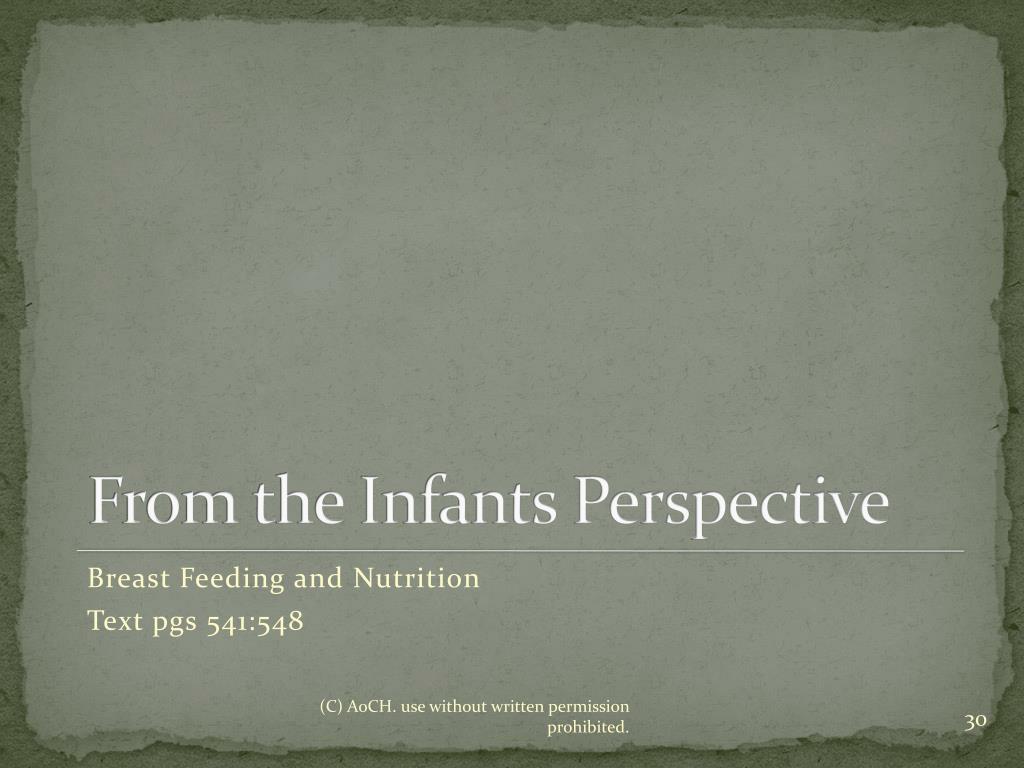 From the Infants Perspective

Breast Feeding and Nutrition

Text pgs 541:548

(C) AoCH. use without written permission prohibited.

30